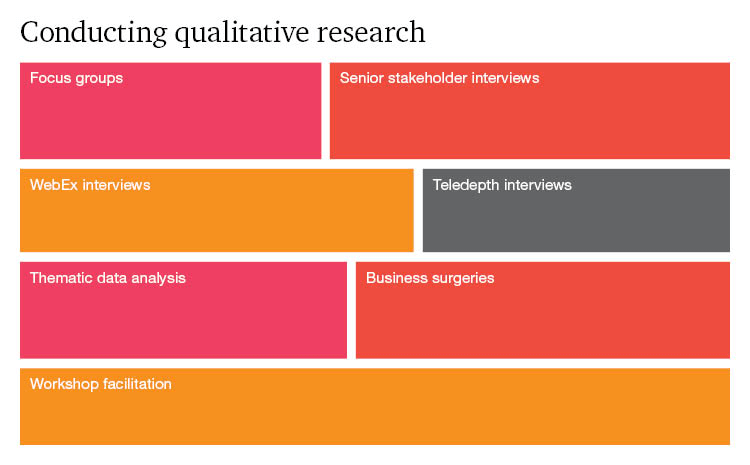 Conducting qualitative research

Focus groups

Senior stakeholder interviews

WebEx interviews

Teledepth interviews

Thematic data analysis

Business surgeries

Workshop facilitation